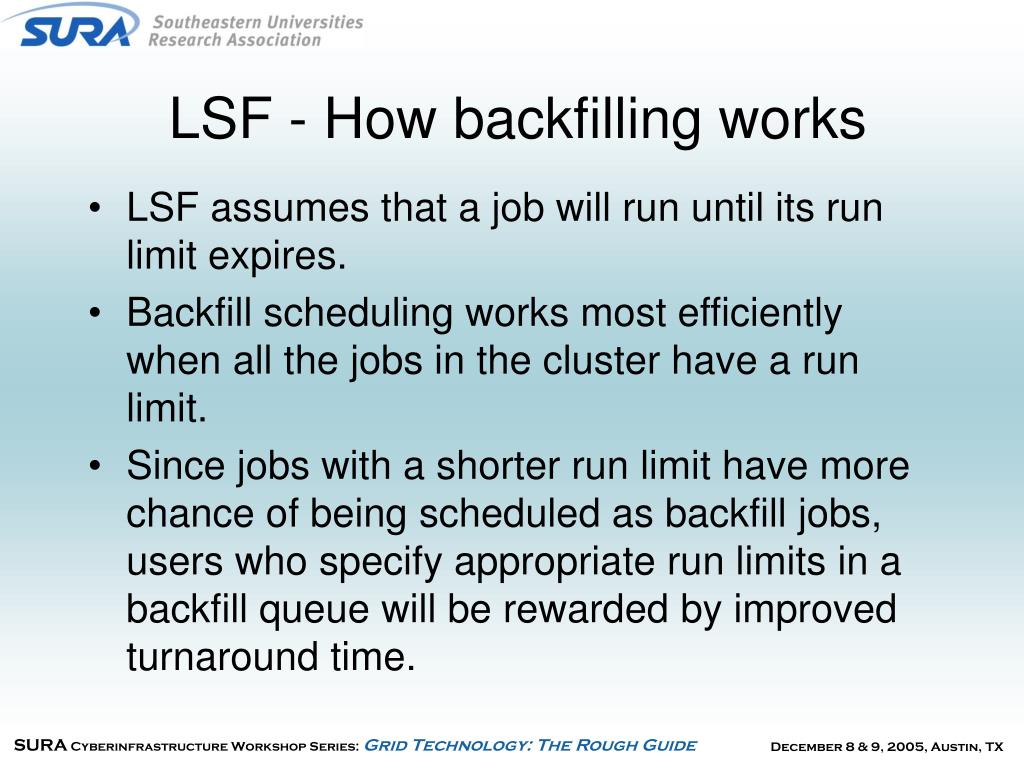 SURA Southeastern Universities Research Association

LSF - How backfilling works

• LSF assumes that a job will run until its run limit expires.
• Backfill scheduling works most efficiently when all the jobs in the cluster have a run limit.
• Since jobs with a shorter run limit have more chance of being scheduled as backfill jobs, users who specify appropriate run limits in a backfill queue will be rewarded by improved turnaround time.

SURA Cyberinfrastructure Workshop Series: Grid Technology: The Rough Guide December 8 & 9, 2005, Austin, TX